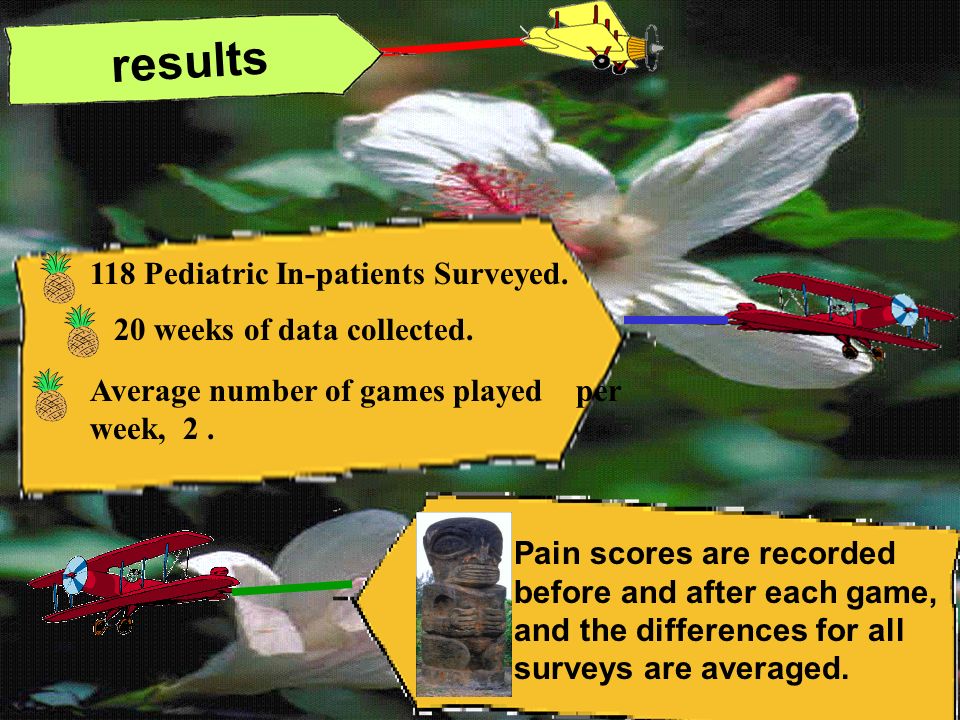 results

118 Pediatric In-patients Surveyed.

20 weeks of data collected.

Average number of games played per week, 2 .

Pain scores are recorded before and after each game, and the differences for all surveys are averaged.